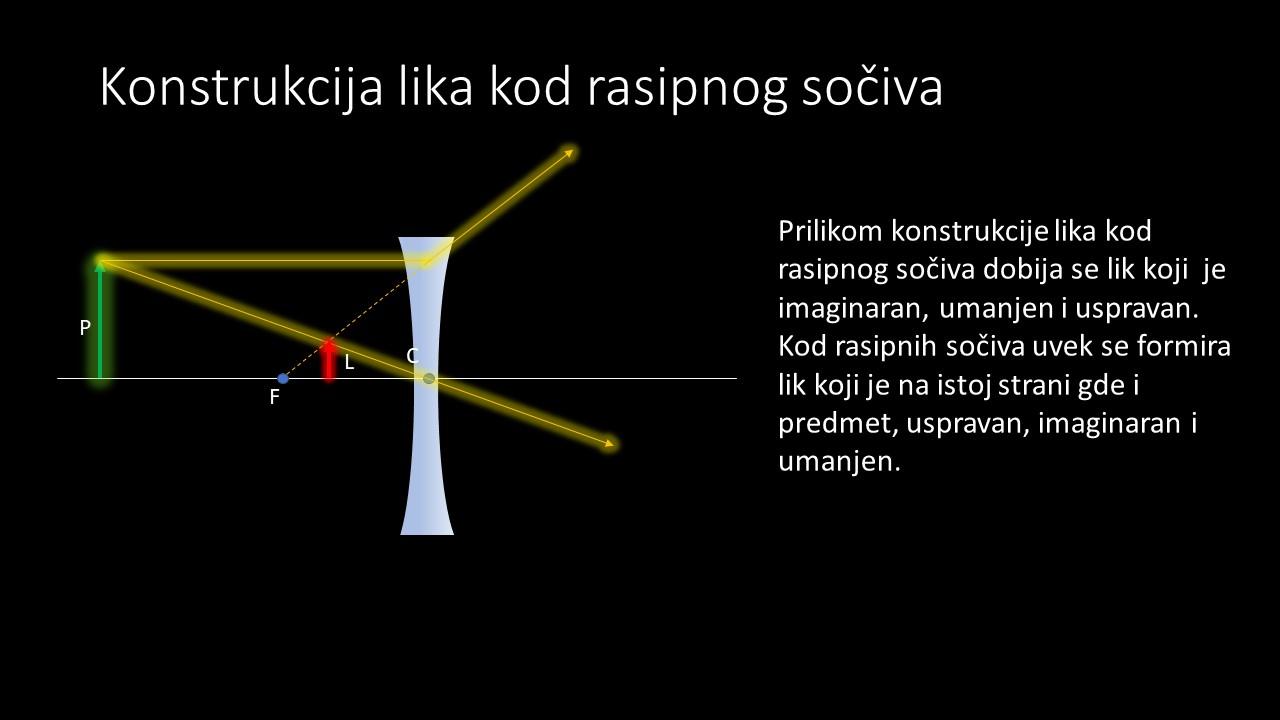 Konstrukcija lika kod rasipnog sočiva

P

L

C

F

Prilikom konstrukcije lika kod rasipnog sočiva dobija se lik koji je imaginaran, umanjen i uspravan. Kod rasipnih sočiva uvek se formira lik koji je na istoj strani gde i predmet, uspravan, imaginaran i umanjen.